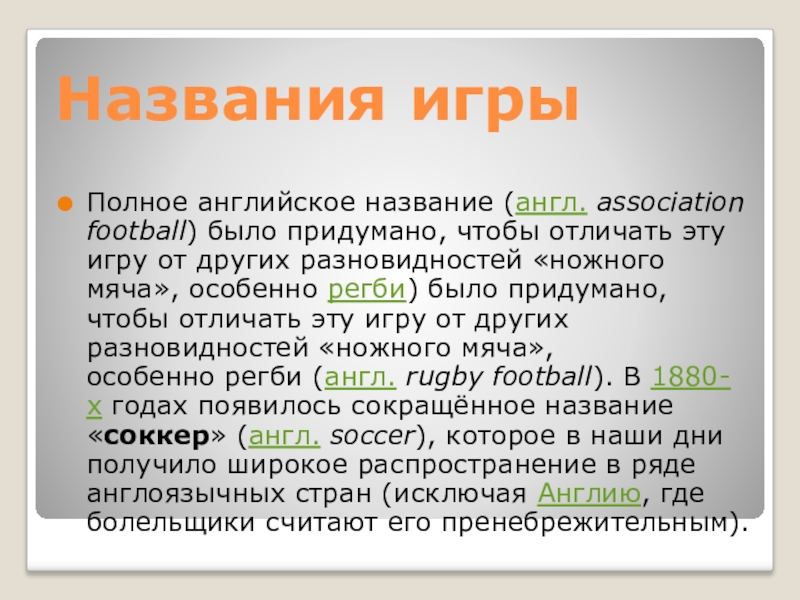 Названия игры

Полное английское название (англ. association football) было придумано, чтобы отличать эту игру от других разновидностей «ножного мяча», особенно регби) было придумано, чтобы отличать эту игру от других разновидностей «ножного мяча», особенно регби (англ. rugby football). В 1880-х годах появилось сокращённое название «соккер» (англ. soccer), которое в наши дни получило широкое распространение в ряде англоязычных стран (исключая Англию, где болельщики считают его пренебрежительным).